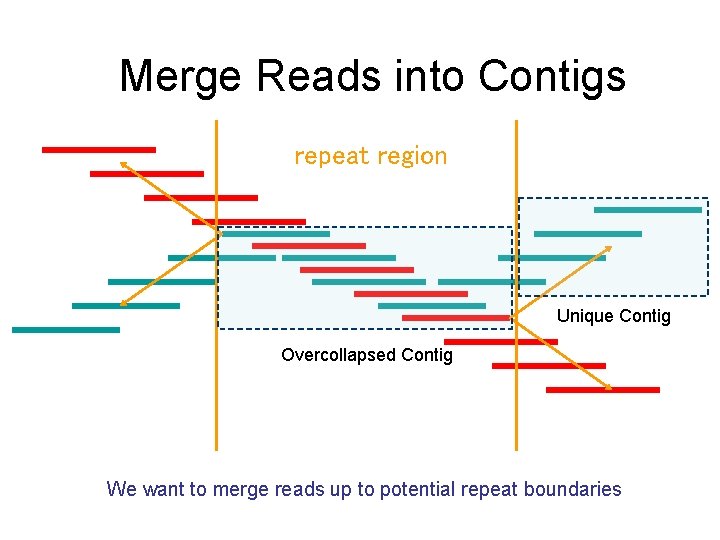 Merge Reads into Contigs

repeat region

Unique Contig

Overcollapsed Contig

We want to merge reads up to potential repeat boundaries